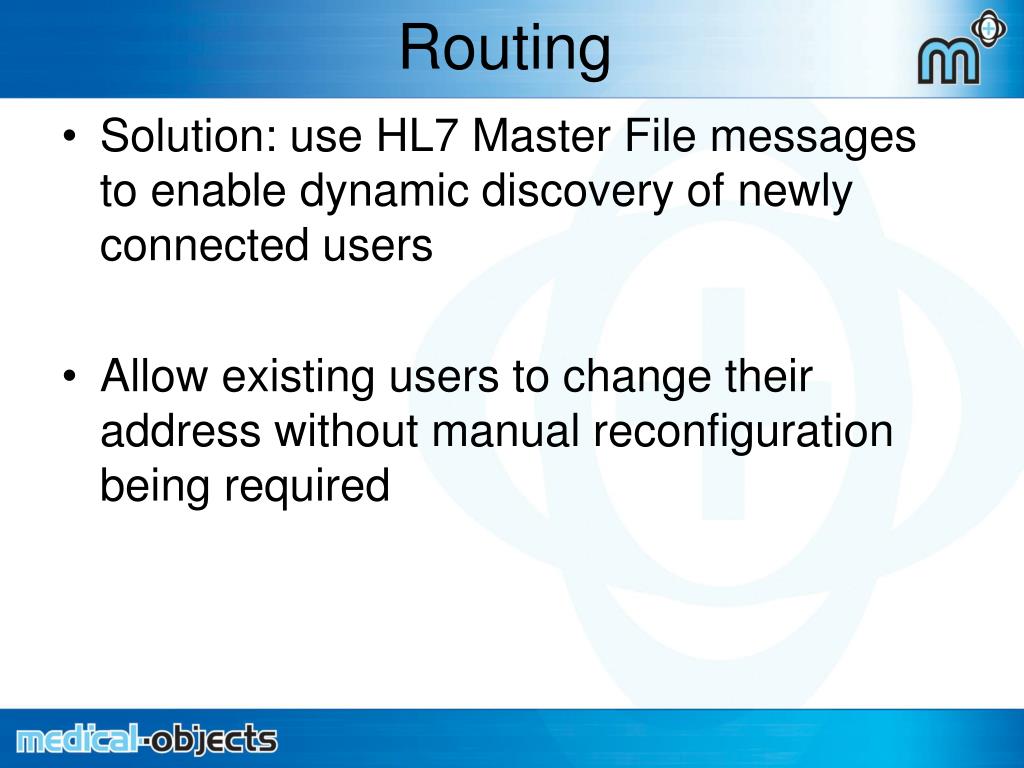 Routing

• Solution: use HL7 Master File messages to enable dynamic discovery of newly connected users

• Allow existing users to change their address without manual reconfiguration being required

medical-objects